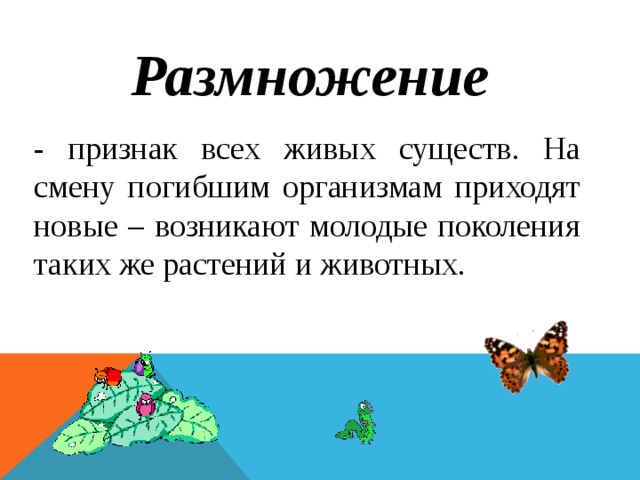 Размножение

- признак всех живых существ. На смену погибшим организмам приходят новые – возникают молодые поколения таких же растений и животных.